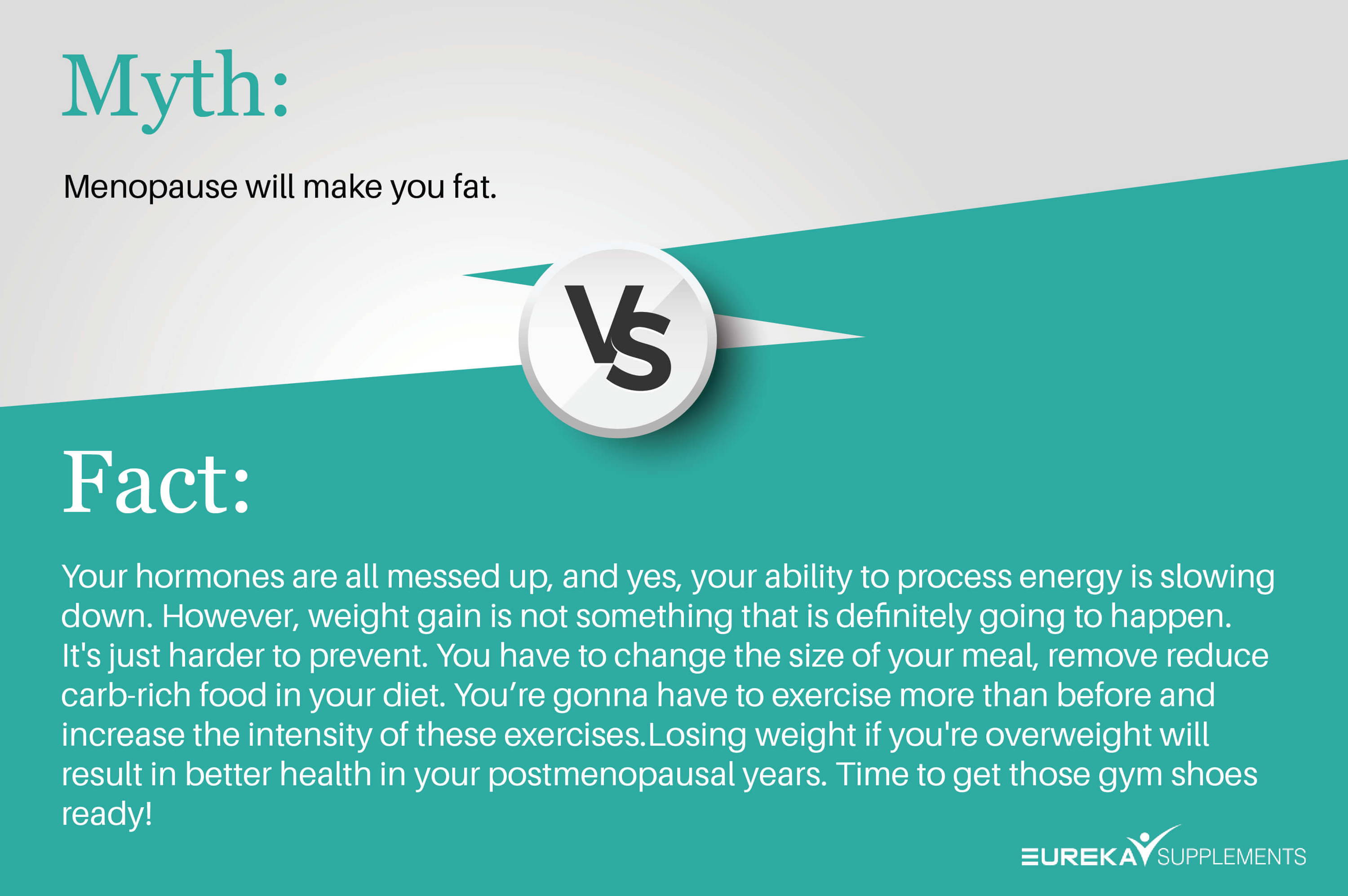 Myth:

Menopause will make you fat.

VS

Fact:

Your hormones are all messed up, and yes, your ability to process energy is slowing down. However, weight gain is not something that is definitely going to happen. It's just harder to prevent. You have to change the size of your meal, remove reduce carb-rich food in your diet. You’re gonna have to exercise more than before and increase the intensity of these exercises.Losing weight if you're overweight will result in better health in your postmenopausal years. Time to get those gym shoes ready!

EUREKA SUPPLEMENTS